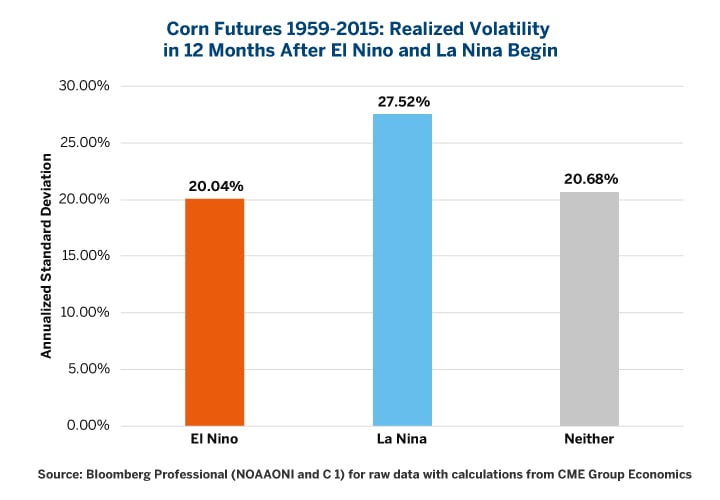 Corn Futures 1959-2015: Realized Volatility in 12 Months After El Nino and La Nina Begin

Annualized Standard Deviation

30.00%
25.00%
20.00%
15.00%
10.00%
5.00%
0.00%

20.04%
27.52%
20.68%

El Nino
La Nina
Neither

Source: Bloomberg Professional (NOAAONI and C 1) for raw data with calculations from CME Group Economics